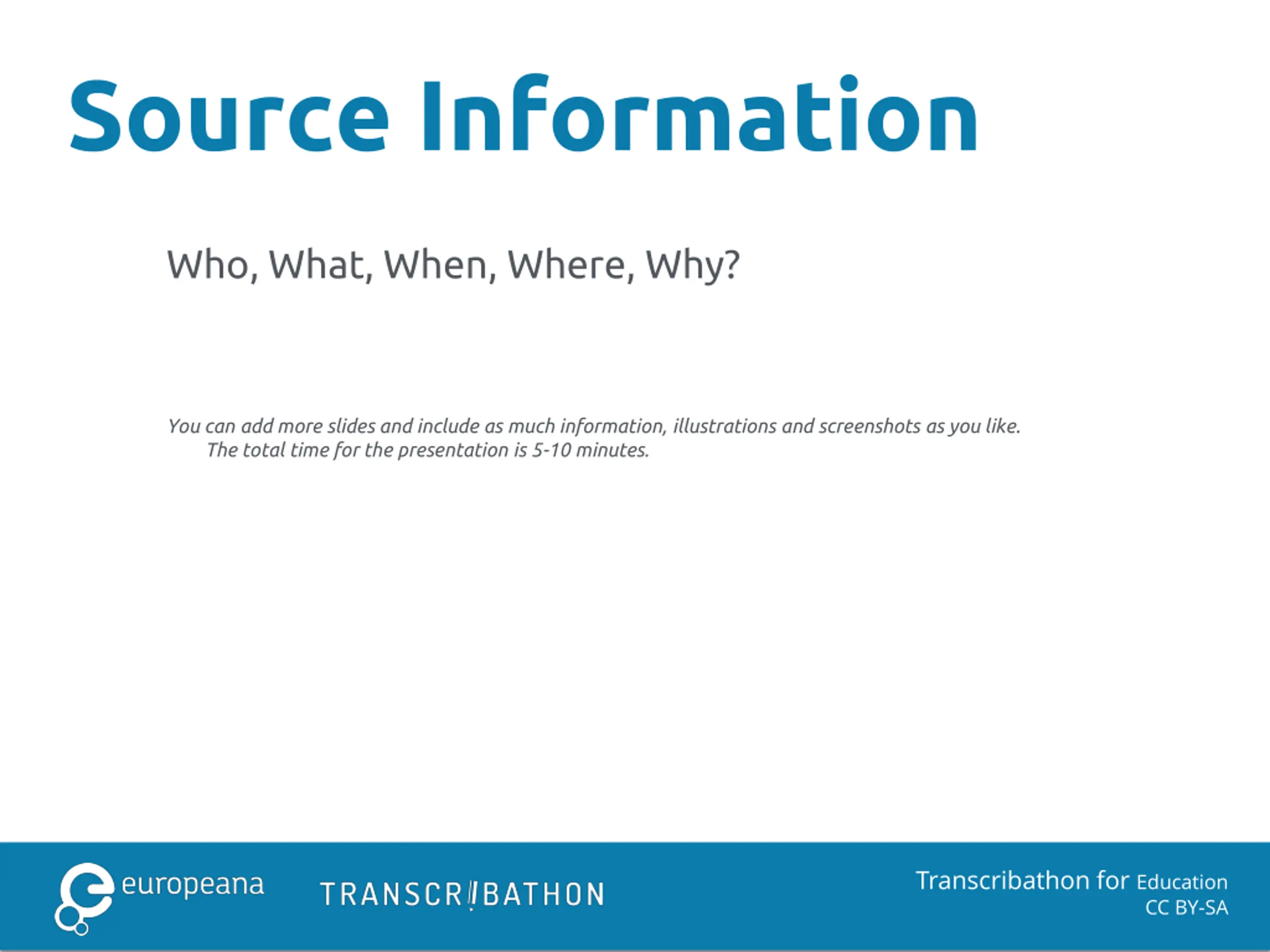 Source Information

Who, What, When, Where, Why?

You can add more slides and include as much information, illustrations and screenshots as you like. The total time for the presentation is 5-10 minutes.

europeana TRANSCRIBATHON

Transcribathon for Education
CC BY-SA